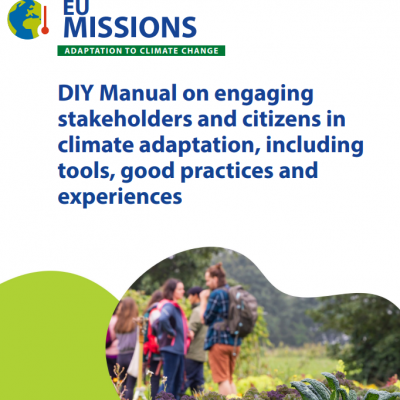 EU
MISSIONS
ADAPTATION TO CLIMATE CHANGE

DIY Manual on engaging stakeholders and citizens in climate adaptation, including tools, good practices and experiences